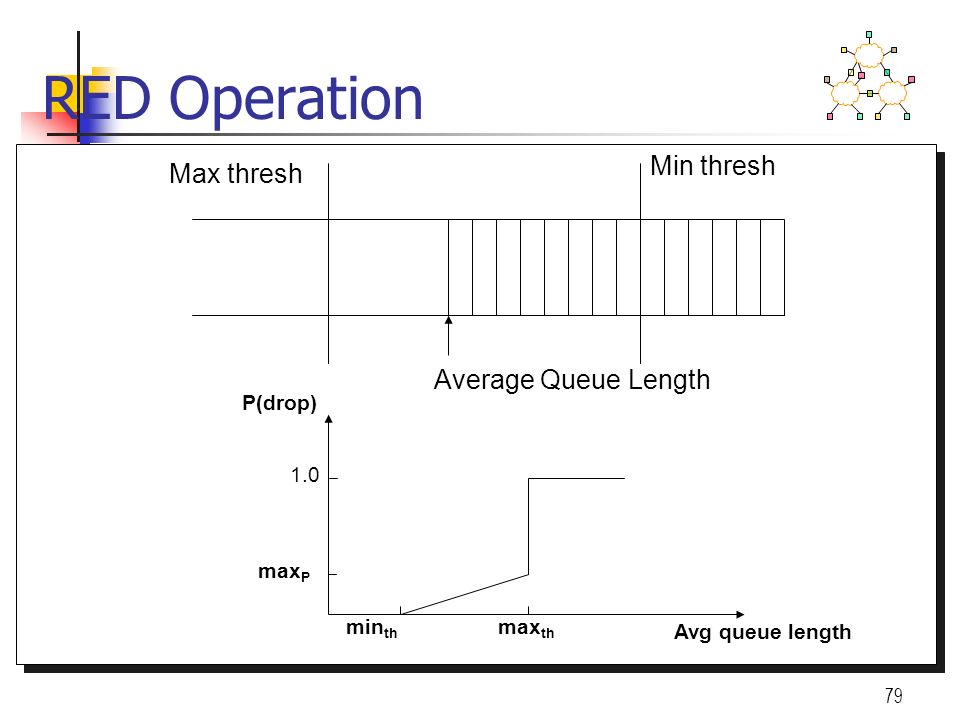 RED Operation

Max thresh

Min thresh

Average Queue Length

P(drop)

1.0

$max_P$

$min_{th}$

$max_{th}$

Avg queue length

79